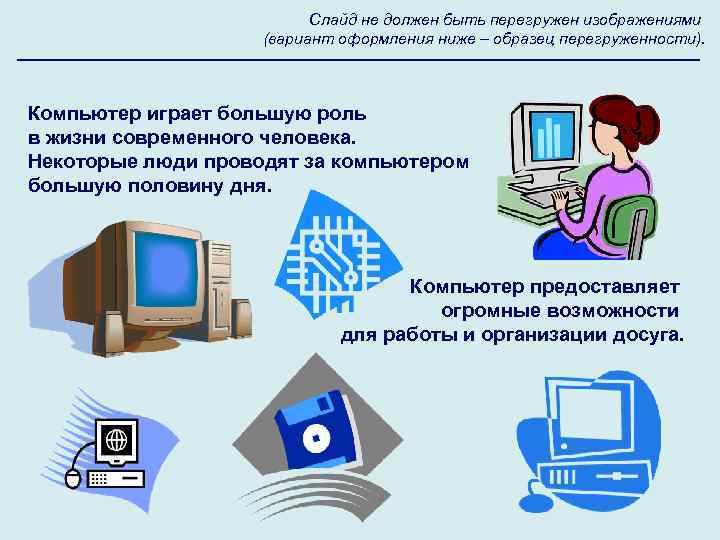 Слайд не должен быть перегружен изображениями (вариант оформления ниже – образец перегруженности).

Компьютер играет большую роль в жизни современного человека. Некоторые люди проводят за компьютером большую половину дня.

Компьютер предоставляет огромные возможности для работы и организации досуга.